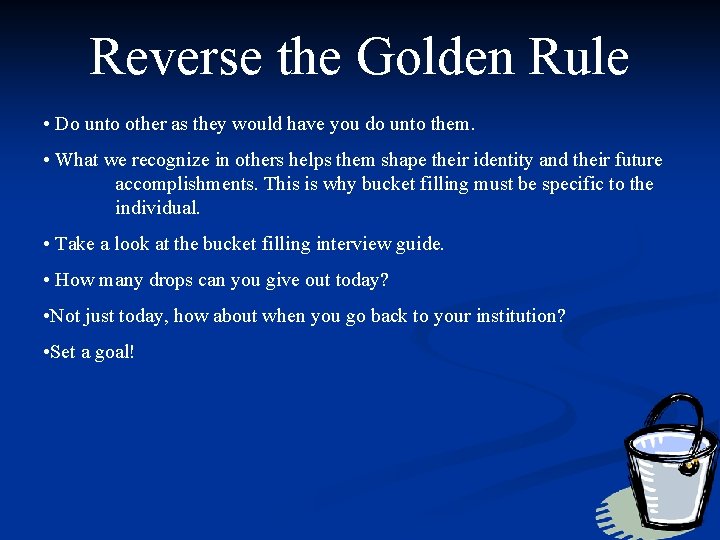 Reverse the Golden Rule

• Do unto other as they would have you do unto them.

• What we recognize in others helps them shape their identity and their future accomplishments. This is why bucket filling must be specific to the individual.

• Take a look at the bucket filling interview guide.

• How many drops can you give out today?

•Not just today, how about when you go back to your institution?

•Set a goal!